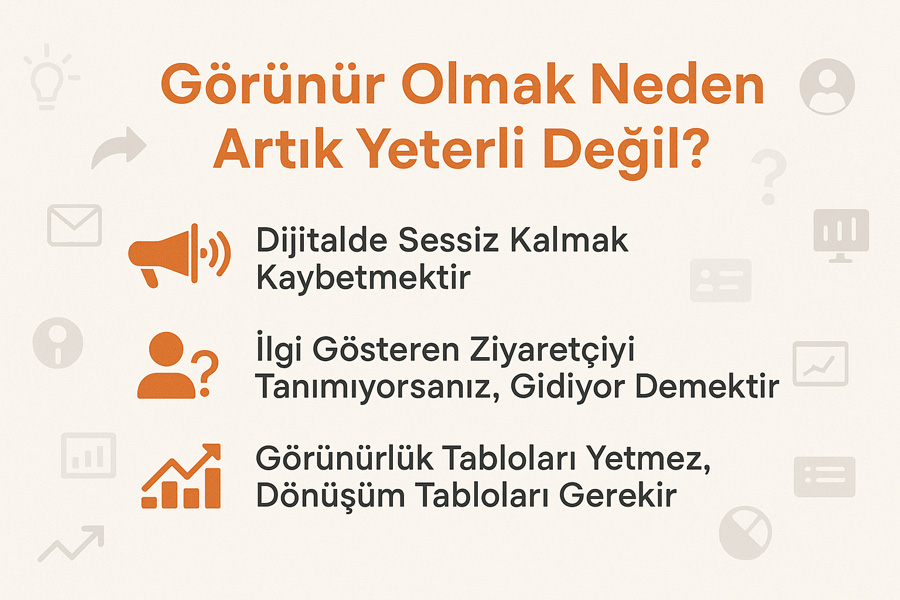 Görünür Olmak Neden Artık Yeterli Değil?

Dijitalde Sessiz Kalmak Kaybetmektir

İlgi Gösteren Ziyaretçiyi Tanımıyorsanız, Gidiyor Demektir

Görünürlük Tabloları Yetmez, Dönüşüm Tabloları Gerekir